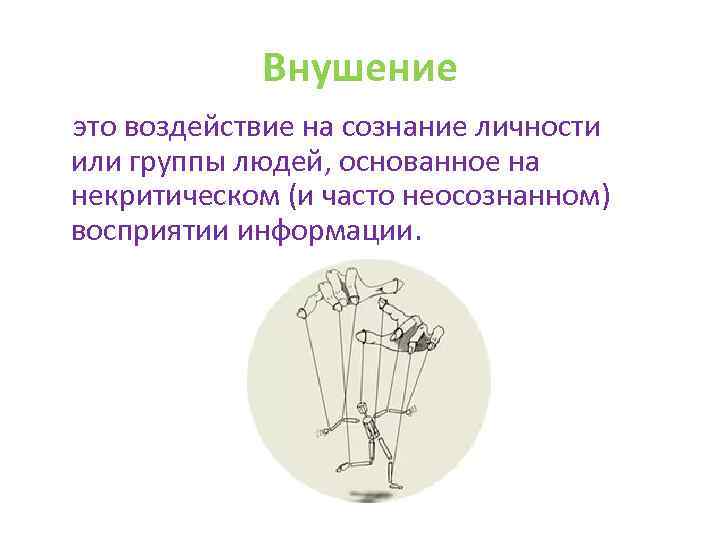 Внушение

это воздействие на сознание личности или группы людей, основанное на некритическом (и часто неосознанном) восприятии информации.